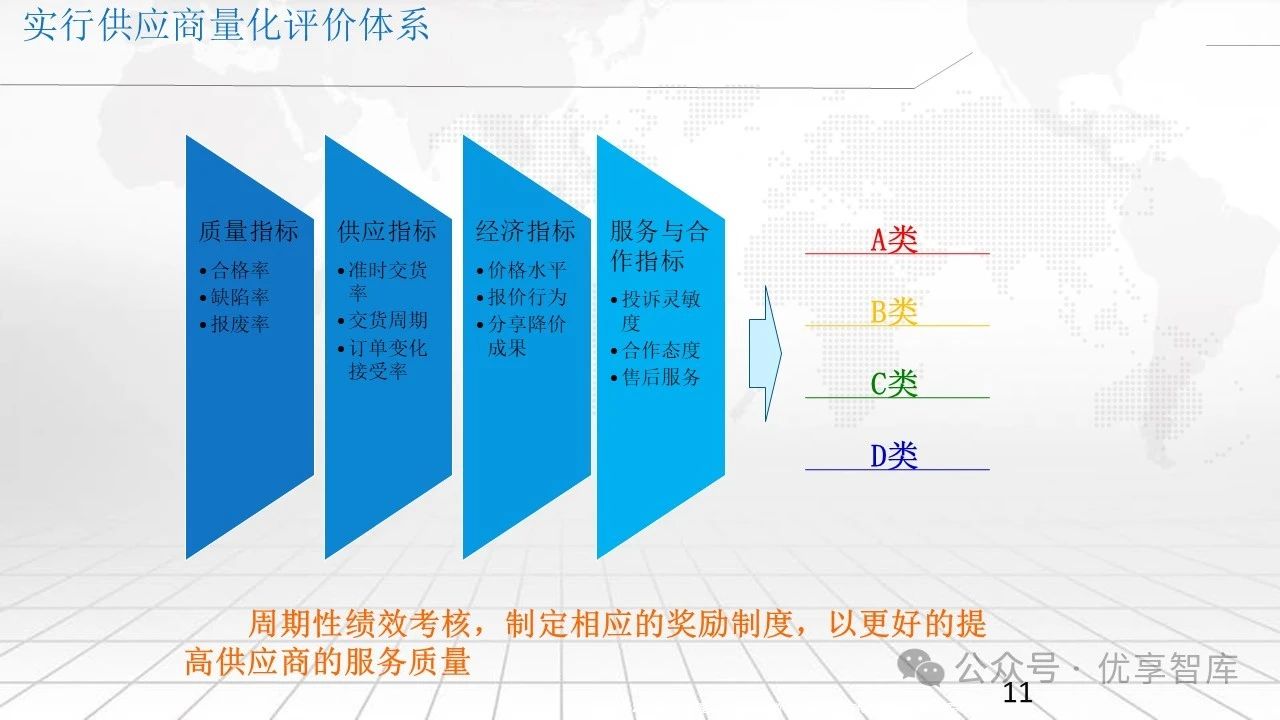 实行供应商量化评价体系

质量指标
• 合格率
• 缺陷率
• 报废率

供应指标
• 准时交货率
• 交货周期
• 订单变化接受率

经济指标
• 价格水平
• 报价行为
• 分享降价成果

服务与合作指标
• 投诉灵敏度
• 合作态度
• 售后服务

A类

B类

C类

D类

周期性绩效考核，制定相应的奖励制度，以更好的提高供应商的服务质量

公众号 · 优享智库

11